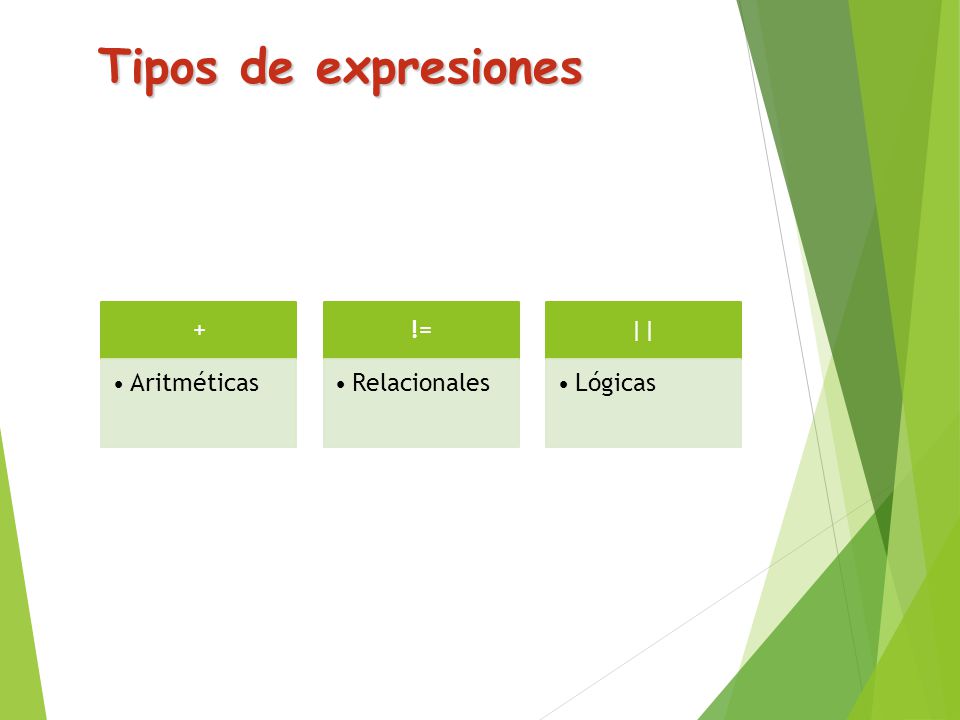 Tipos de expresiones

+
• Aritméticas

!=
• Relacionales

||
• Lógicas